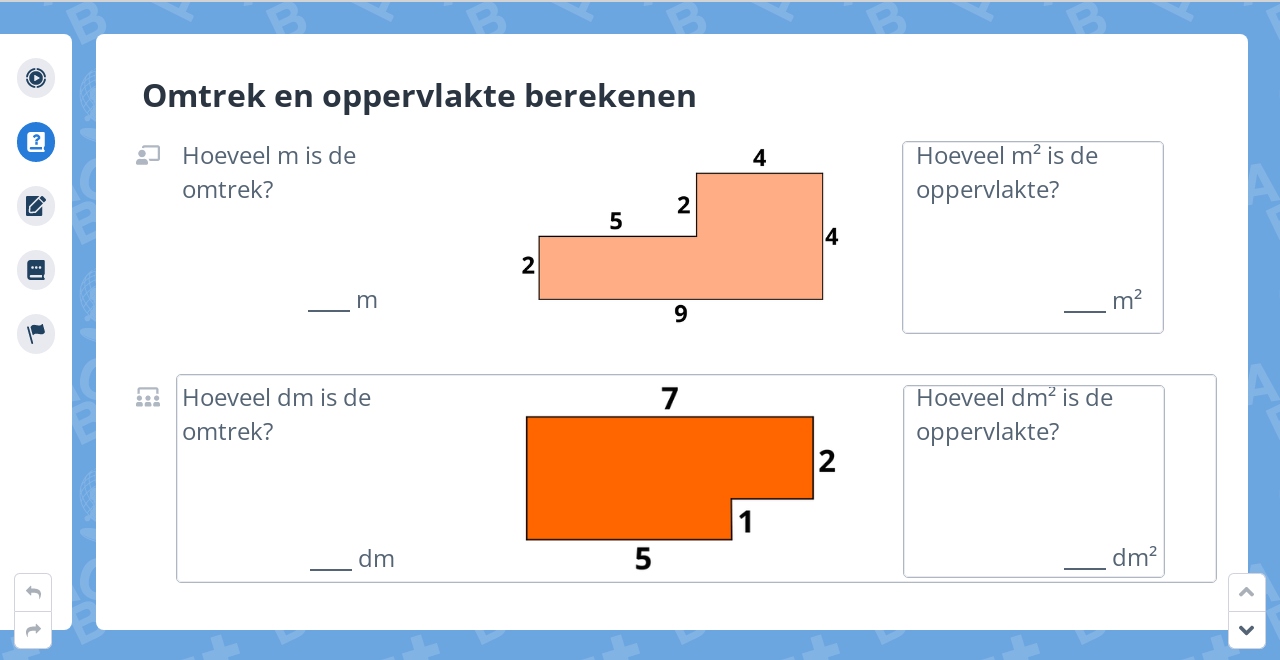 Omtrek en oppervlakte berekenen

Hoeveel m is de omtrek?

____ m

4
2
5
4
2
9

Hoeveel m² is de oppervlakte?

____ m²

Hoeveel dm is de omtrek?

____ dm

7
2
1
5

Hoeveel dm² is de oppervlakte?

____ dm²